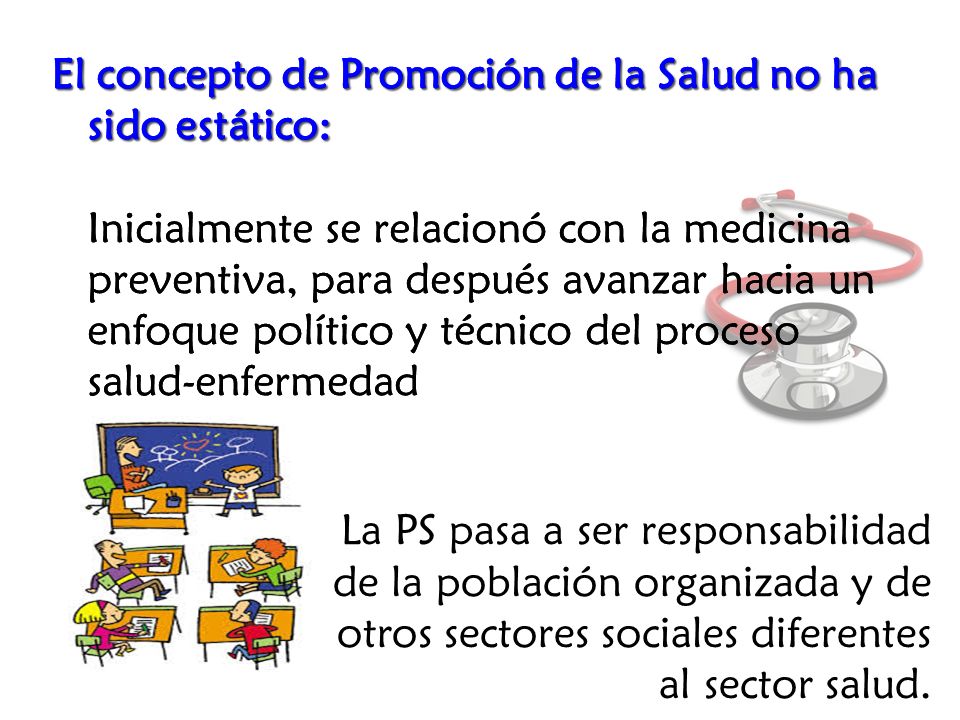 El concepto de Promoción de la Salud no ha sido estático:

Inicialmente se relacionó con la medicina preventiva, para después avanzar hacia un enfoque político y técnico del proceso salud-enfermedad

La PS pasa a ser responsabilidad de la población organizada y de otros sectores sociales diferentes al sector salud.